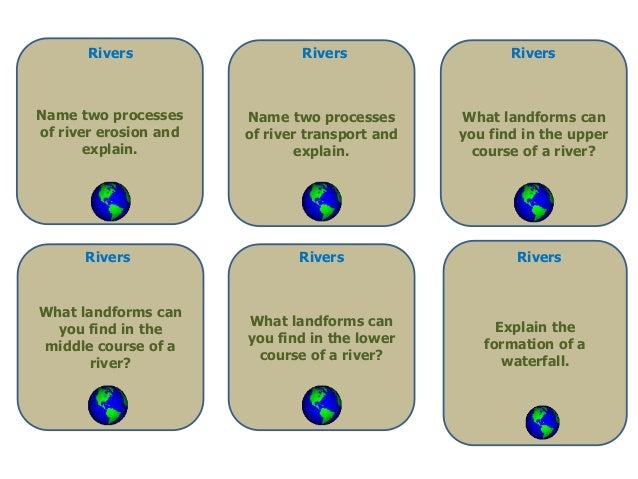 Rivers

Name two processes of river erosion and explain.

Rivers

Name two processes of river transport and explain.

Rivers

What landforms can you find in the upper course of a river?

Rivers

What landforms can you find in the middle course of a river?

Rivers

What landforms can you find in the lower course of a river?

Rivers

Explain the formation of a waterfall.